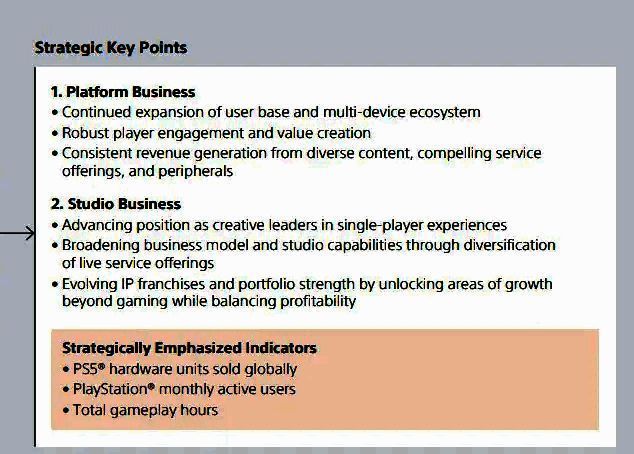 Strategic Key Points

1. Platform Business
• Continued expansion of user base and multi-device ecosystem
• Robust player engagement and value creation
• Consistent revenue generation from diverse content, compelling service offerings, and peripherals

2. Studio Business
• Advancing position as creative leaders in single-player experiences
• Broadening business model and studio capabilities through diversification of live service offerings
• Evolving IP franchises and portfolio strength by unlocking areas of growth beyond gaming while balancing profitability

Strategically Emphasized Indicators
• PS5® hardware units sold globally
• PlayStation® monthly active users
• Total gameplay hours